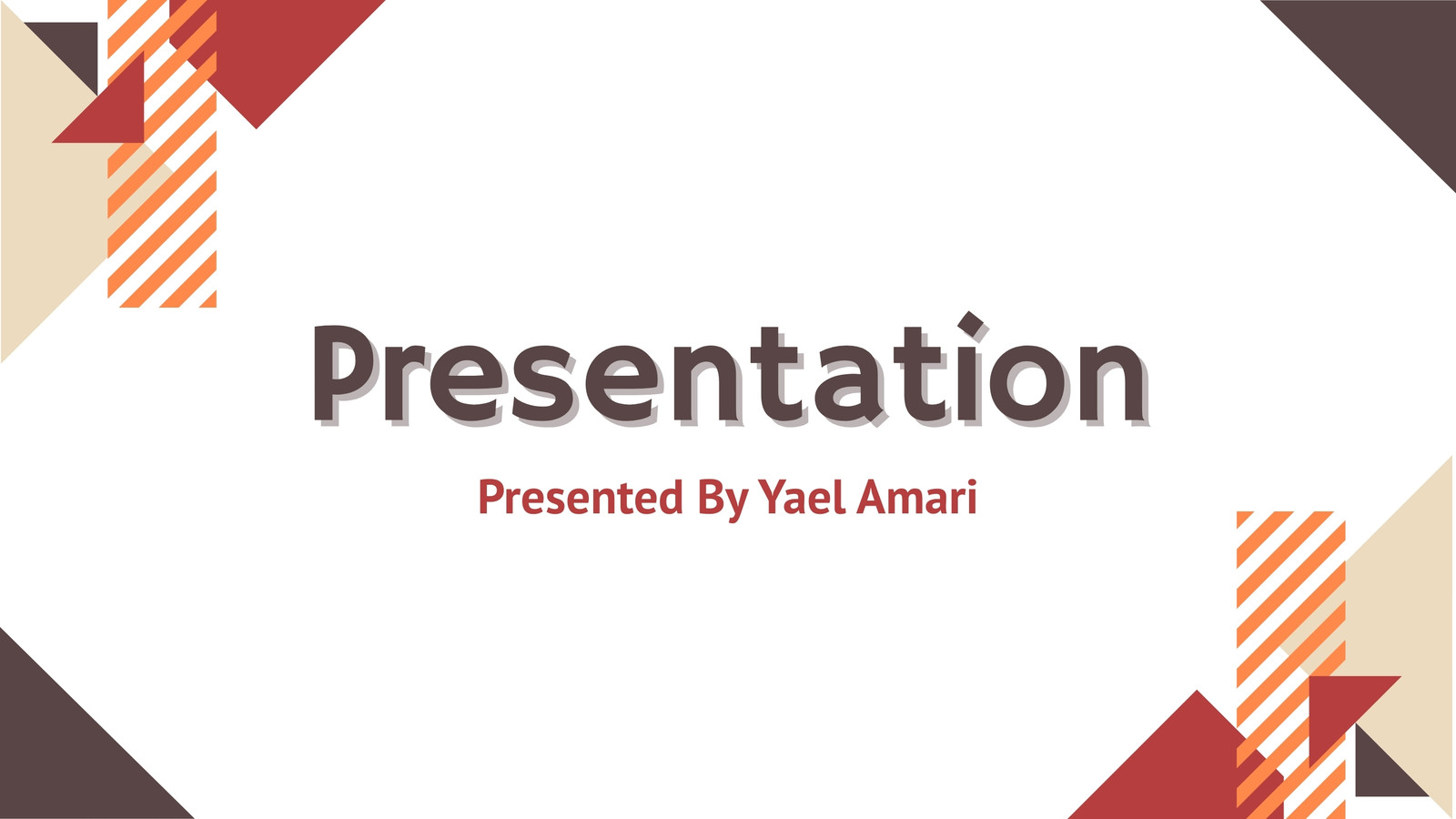 Presentation

Presented By Yael Amari